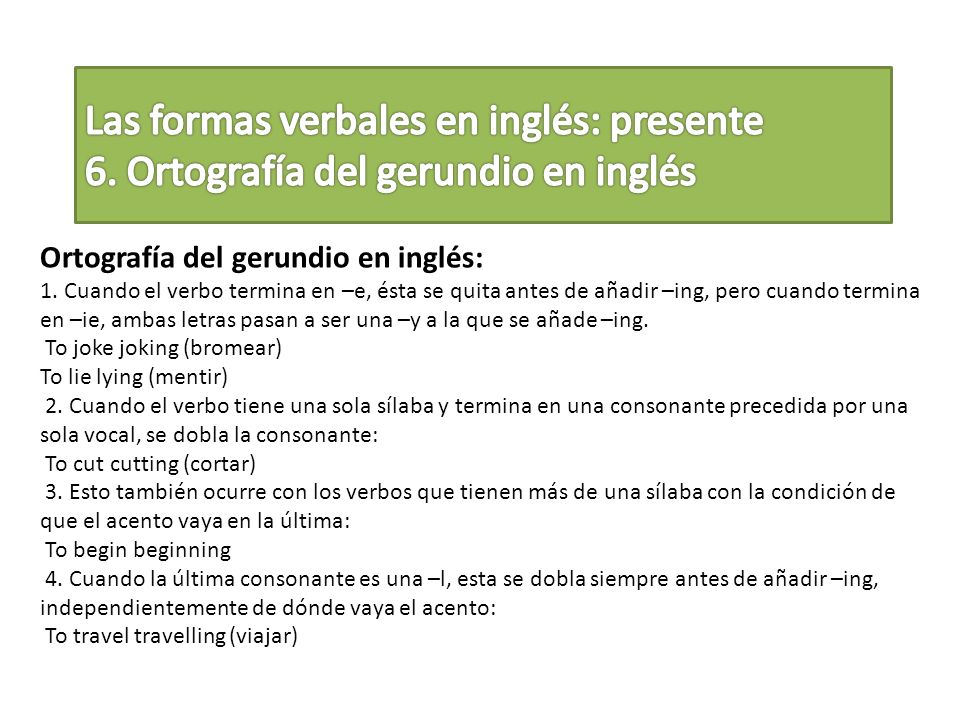 Las formas verbales en inglés: presente
6. Ortografía del gerundio en inglés

Ortografía del gerundio en inglés:
1. Cuando el verbo termina en –e, ésta se quita antes de añadir –ing, pero cuando termina en –ie, ambas letras pasan a ser una –y a la que se añade –ing.
To joke joking (bromear)
To lie lying (mentir)
2. Cuando el verbo tiene una sola sílaba y termina en una consonante precedida por una sola vocal, se dobla la consonante:
To cut cutting (cortar)
3. Esto también ocurre con los verbos que tienen más de una sílaba con la condición de que el acento vaya en la última:
To begin beginning
4. Cuando la última consonante es una –l, esta se dobla siempre antes de añadir –ing, independientemente de dónde vaya el acento:
To travel travelling (viajar)